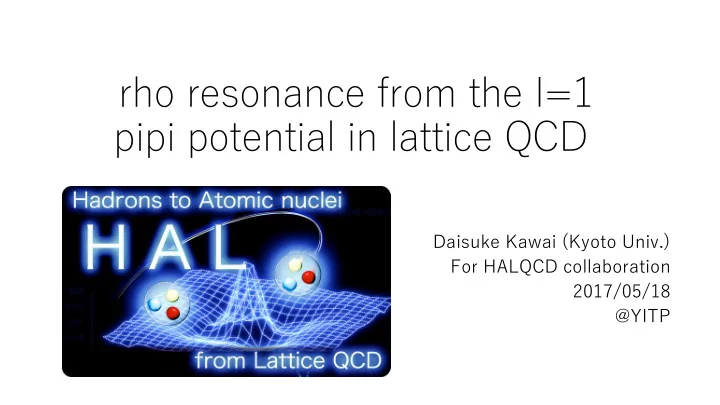 rho resonance from the I=1 pipi potential in lattice QCD

Hadrons to Atomic nuclei
HAL
from Lattice QCD

Daisuke Kawai (Kyoto Univ.)
For HALQCD collaboration
2017/05/18
@YITP